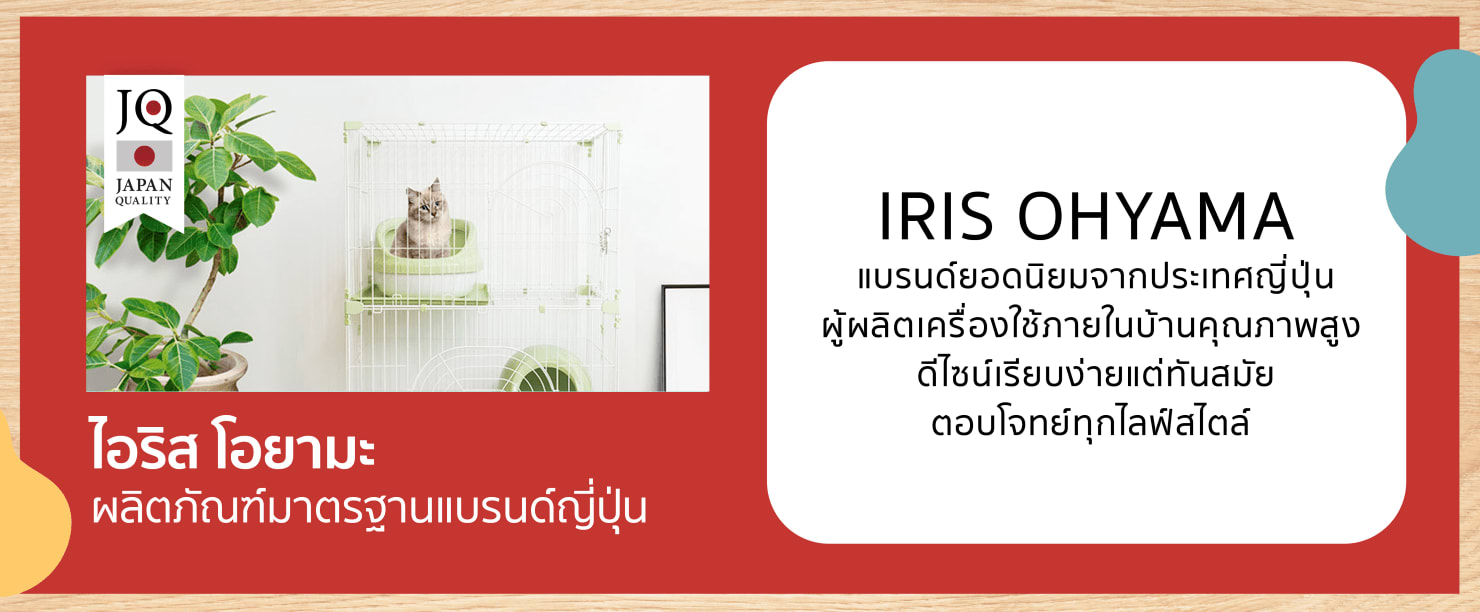 JQ
JAPAN QUALITY

ไอริส โอยามะ
ผลิตภัณฑ์มาตรฐานแบรนด์ญี่ปุ่น

IRIS OHYAMA
แบรนด์ยอดนิยมจากประเทศญี่ปุ่น
ผู้ผลิตเครื่องใช้ภายในบ้านคุณภาพสูง
ดีไซน์เรียบง่ายแต่ทันสมัย
ตอบโจทย์ทุกไลฟ์สไตล์